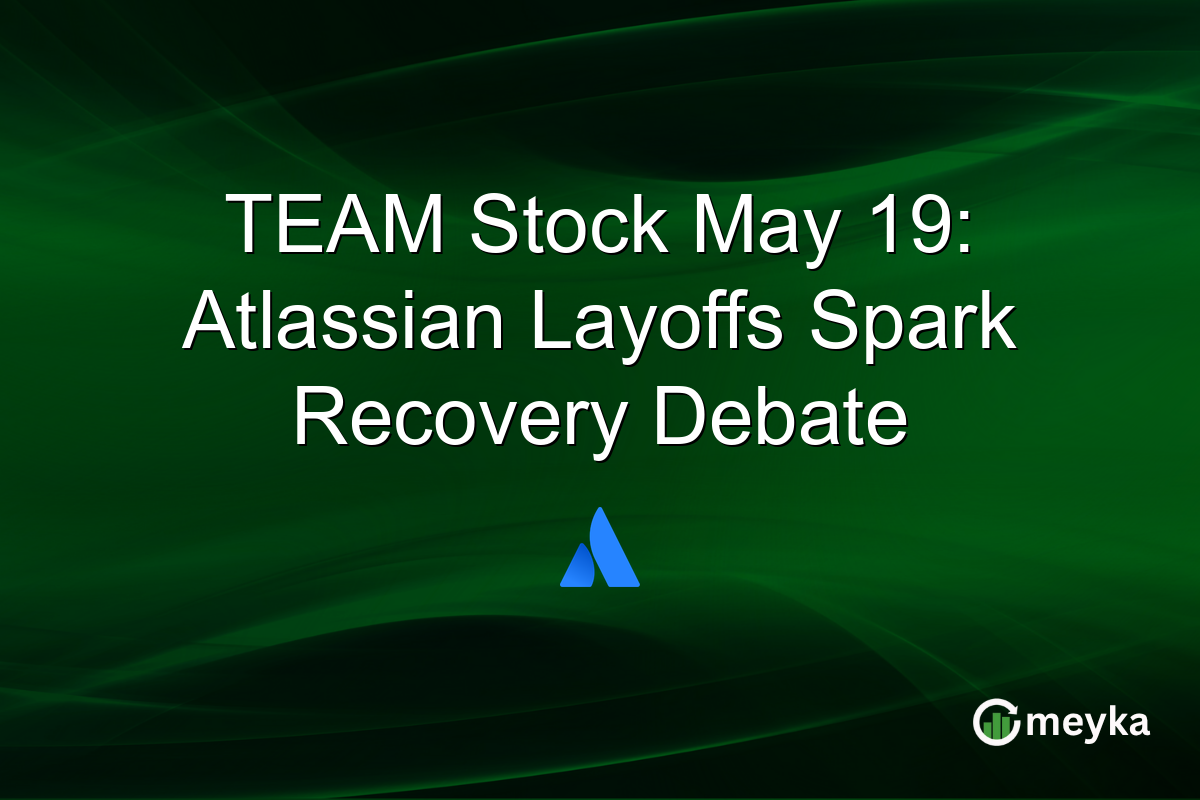 TEAM Stock May 19: Atlassian Layoffs Spark Recovery Debate

meyka